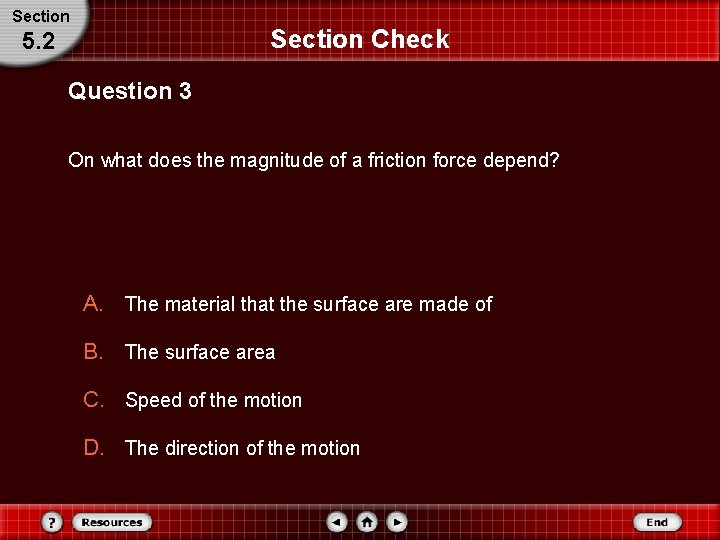 Section
5.2

Section Check

Question 3

On what does the magnitude of a friction force depend?

A. The material that the surface are made of

B. The surface area

C. Speed of the motion

D. The direction of the motion

?
Resources
End